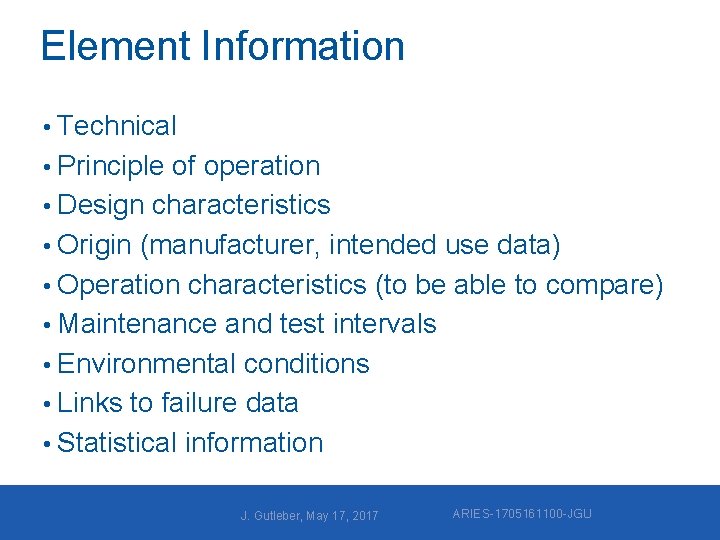 Element Information

• Technical
• Principle of operation
• Design characteristics
• Origin (manufacturer, intended use data)
• Operation characteristics (to be able to compare)
• Maintenance and test intervals
• Environmental conditions
• Links to failure data
• Statistical information

J. Gutleber, May 17, 2017

ARIES-1705161100-JGU